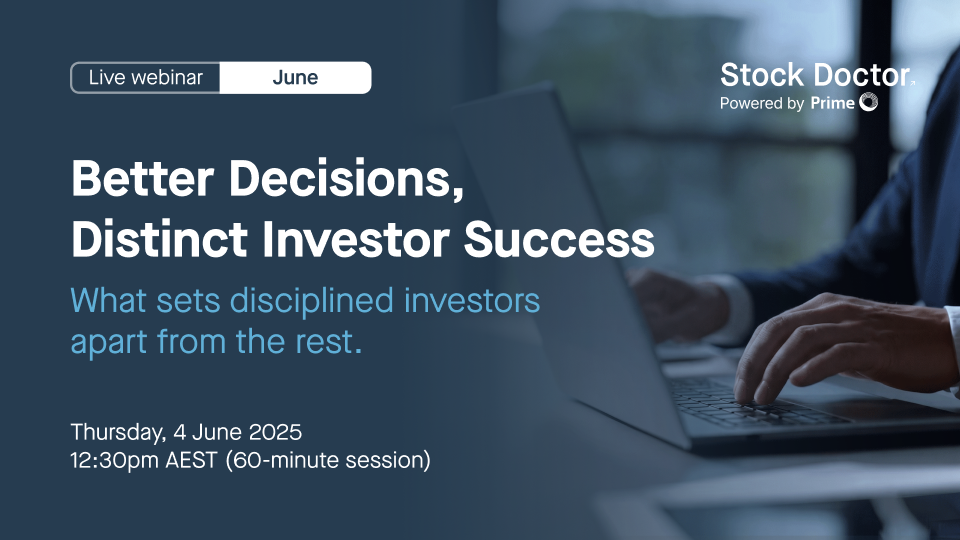 Live webinar June

Stock Doctor
Powered by Prime

Better Decisions, Distinct Investor Success

What sets disciplined investors apart from the rest.

Thursday, 4 June 2025
12:30pm AEST (60-minute session)